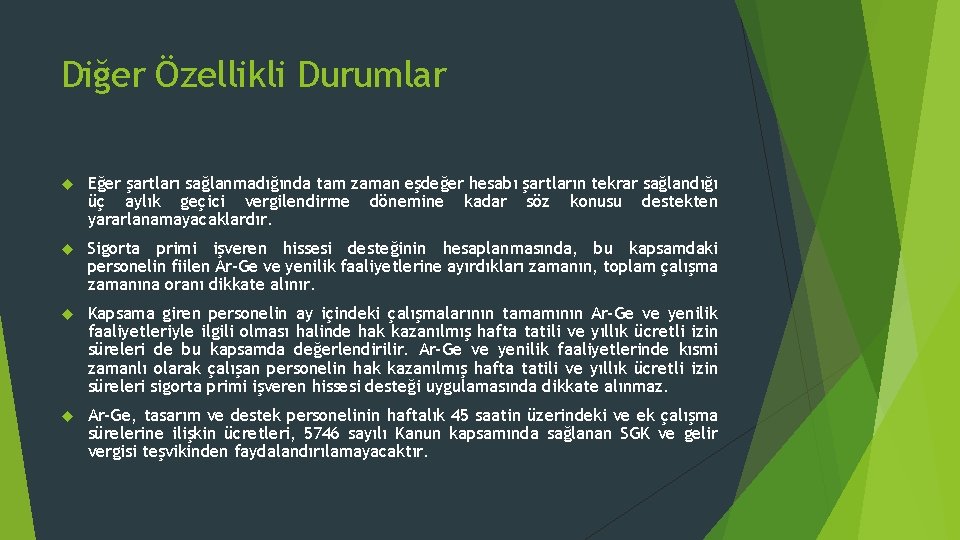 Diğer Özellikli Durumlar

Eğer şartları sağlanmadığında tam zaman eşdeğer hesabı şartların tekrar sağlandığı üç aylık geçici vergilendirme dönemine kadar söz konusu destekten yararlanamayacaklardır.

Sigorta primi işveren hissesi desteğinin hesaplanmasında, bu kapsamdaki personelin fiilen Ar-Ge ve yenilik faaliyetlerine ayırdıkları zamanın, toplam çalışma zamanına oranı dikkate alınır.

Kapsama giren personelin ay içindeki çalışmalarının tamamının Ar-Ge ve yenilik faaliyetleriyle ilgili olması halinde hak kazanılmış hafta tatili ve yıllık ücretli izin süreleri de bu kapsamda değerlendirilir. Ar-Ge ve yenilik faaliyetlerinde kısmi zamanlı olarak çalışan personelin hak kazanılmış hafta tatili ve yıllık ücretli izin süreleri sigorta primi işveren hissesi desteği uygulamasında dikkate alınmaz.

Ar-Ge, tasarım ve destek personelinin haftalık 45 saatin üzerindeki ve ek çalışma sürelerine ilişkin ücretleri, 5746 sayılı Kanun kapsamında sağlanan SGK ve gelir vergisi teşvikinden faydalandırılamayacaktır.